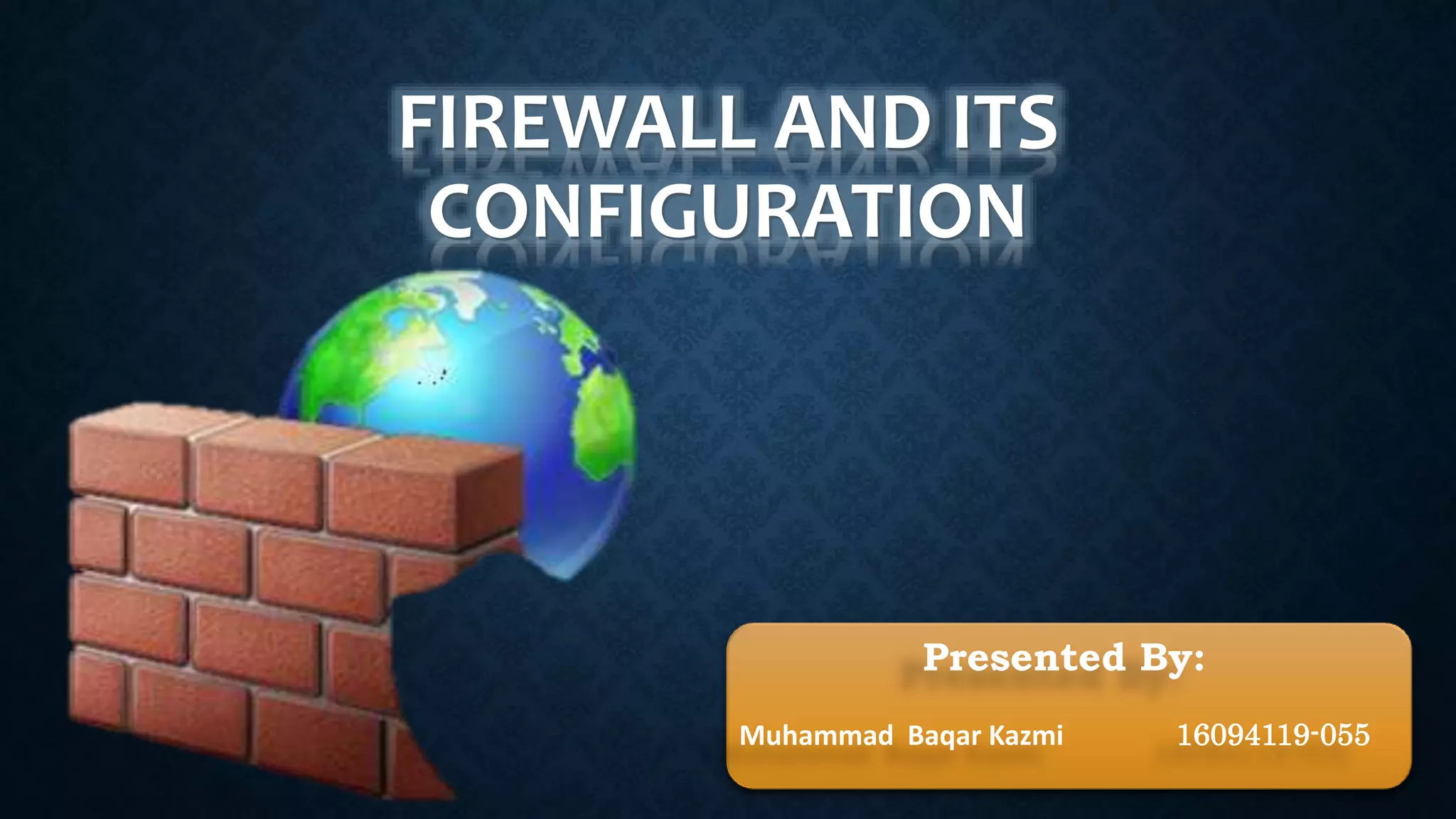 FIREWALL AND ITS CONFIGURATION

Presented By:

Muhammad Baqar Kazmi 16094119-055